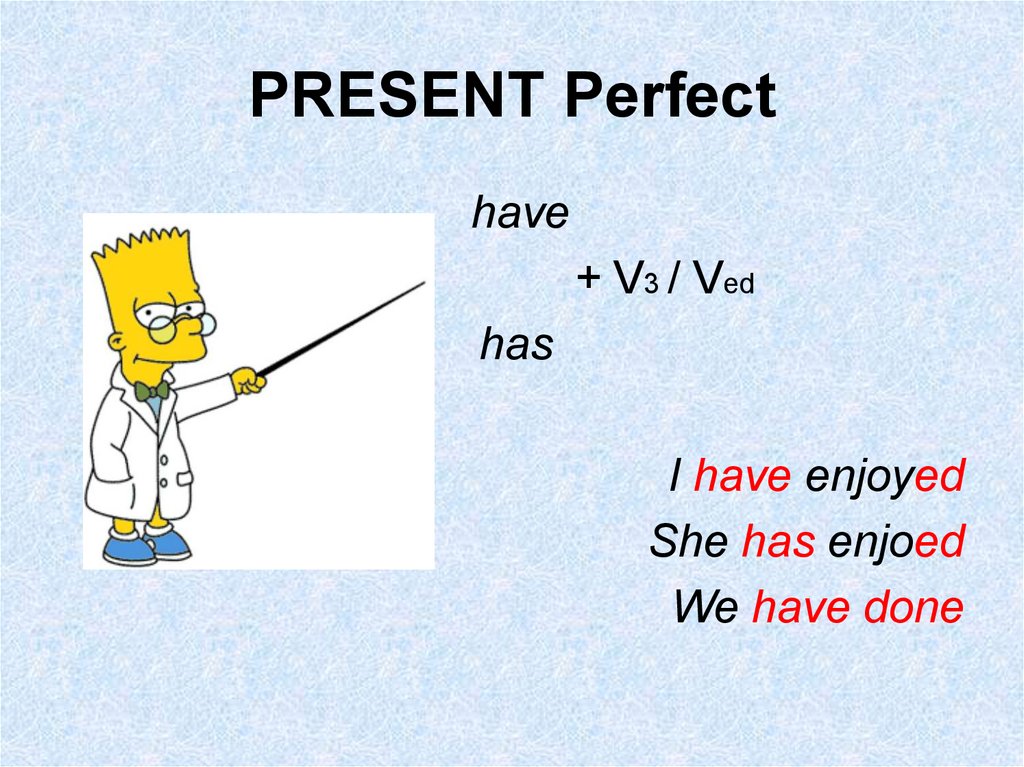 PRESENT Perfect

have

+ $V_3$ / $V_{ed}$

has

I have enjoyed

She has enjoed

We have done